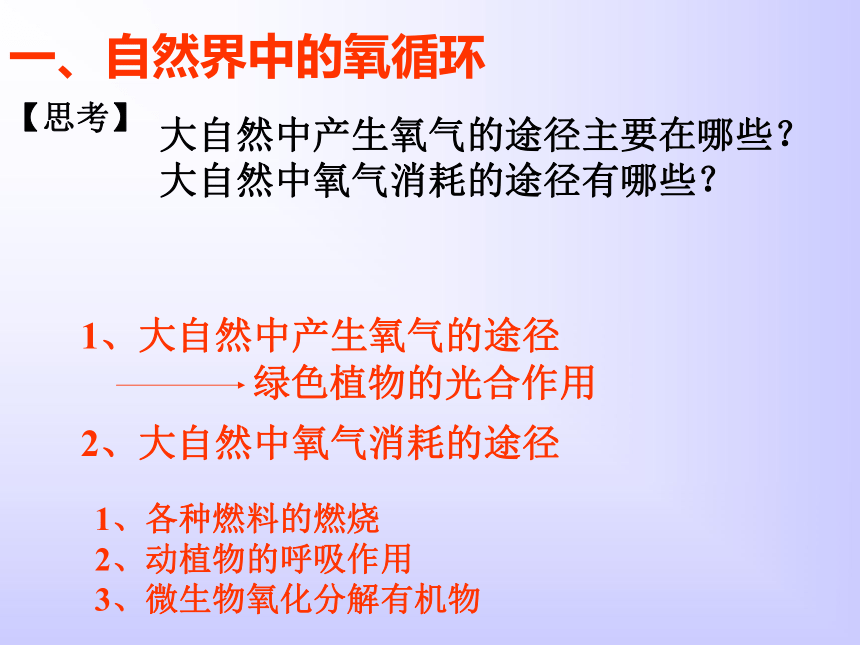 一、自然界中的氧循环

【思考】 大自然中产生氧气的途径主要在哪些？
大自然中氧气消耗的途径有哪些？

1、大自然中产生氧气的途径
→绿色植物的光合作用

2、大自然中氧气消耗的途径

1、各种燃料的燃烧
2、动植物的呼吸作用
3、微生物氧化分解有机物